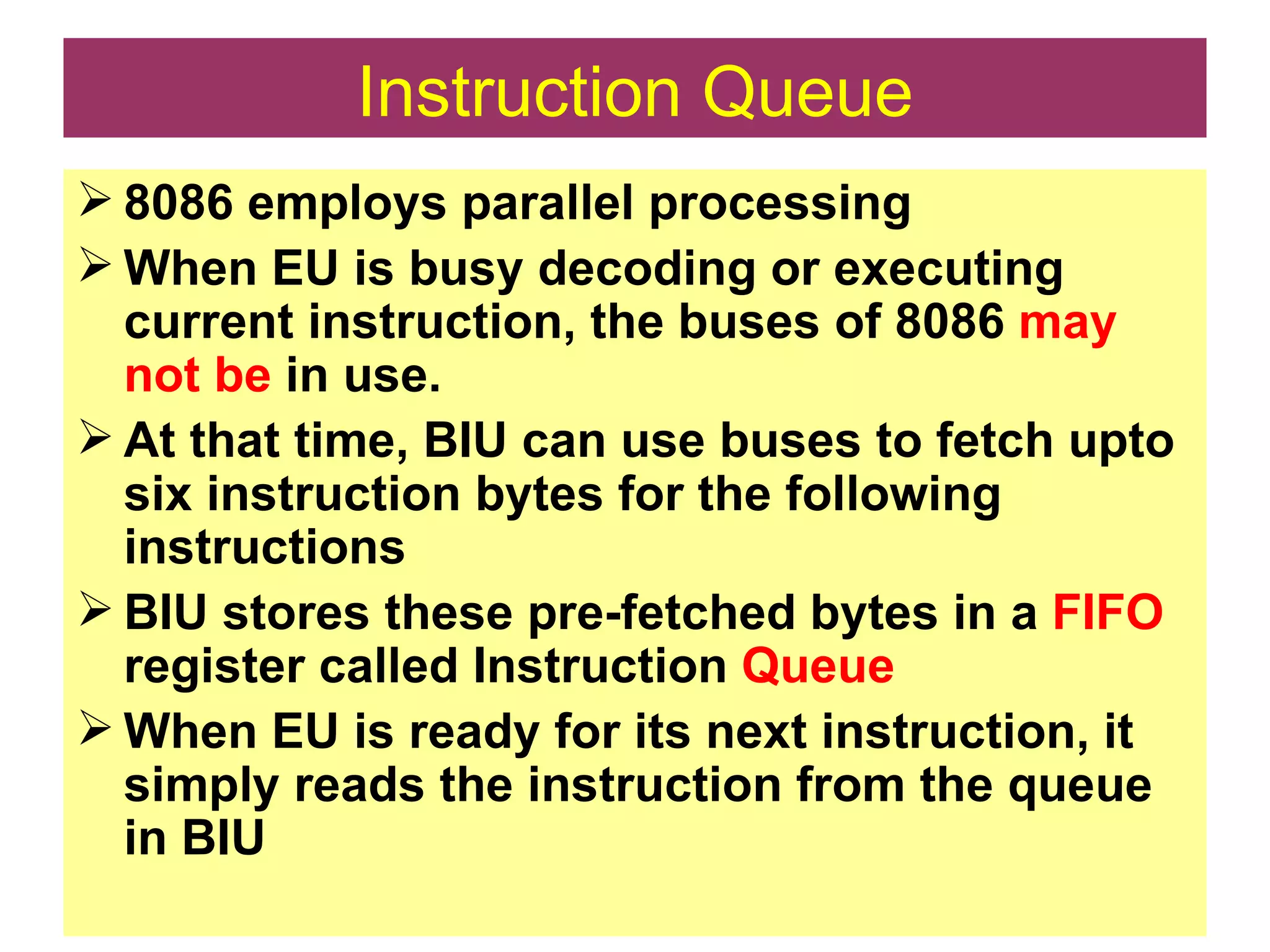 Instruction Queue

➢ 8086 employs parallel processing

➢ When EU is busy decoding or executing current instruction, the buses of 8086 may not be in use.

➢ At that time, BIU can use buses to fetch upto six instruction bytes for the following instructions

➢ BIU stores these pre-fetched bytes in a FIFO register called Instruction Queue

➢ When EU is ready for its next instruction, it simply reads the instruction from the queue in BIU